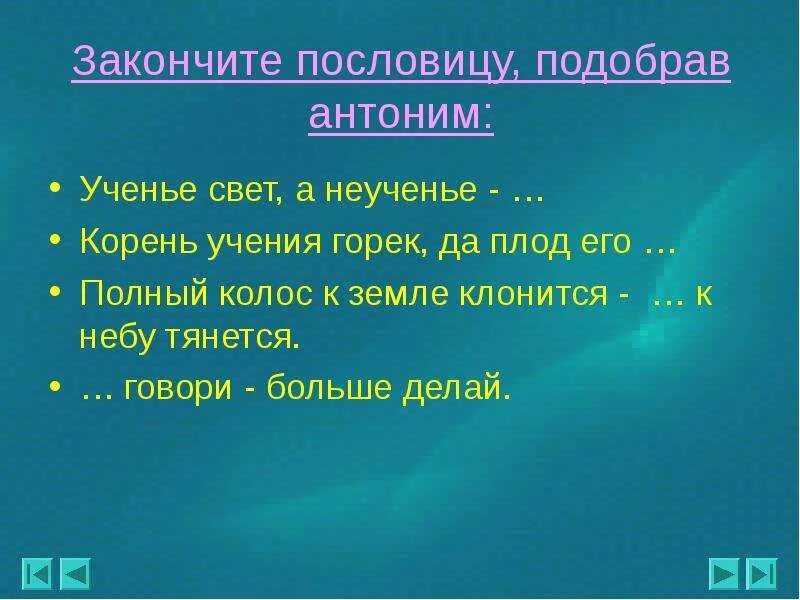 Закончите пословицу, подобрав антоним:

• Ученье свет, а неученье - …
• Корень учения горек, да плод его …
• Полный колос к земле клонится - … к небу тянется.
• … говори - больше делай.